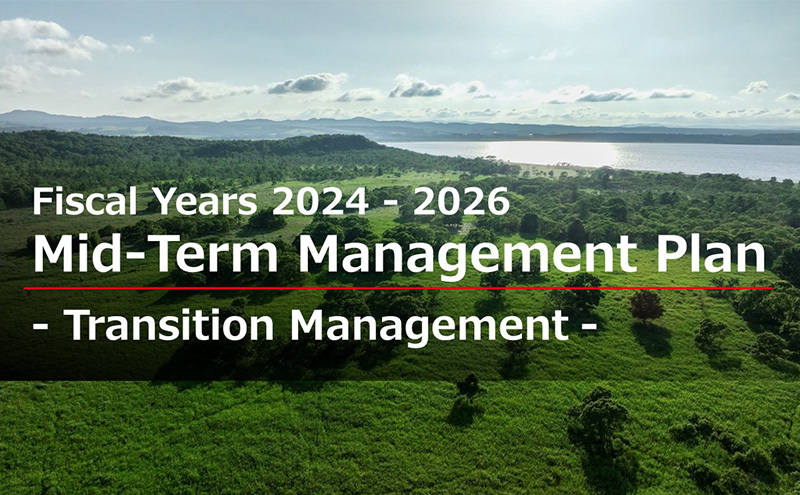 Fiscal Years 2024 - 2026
Mid-Term Management Plan
- Transition Management -